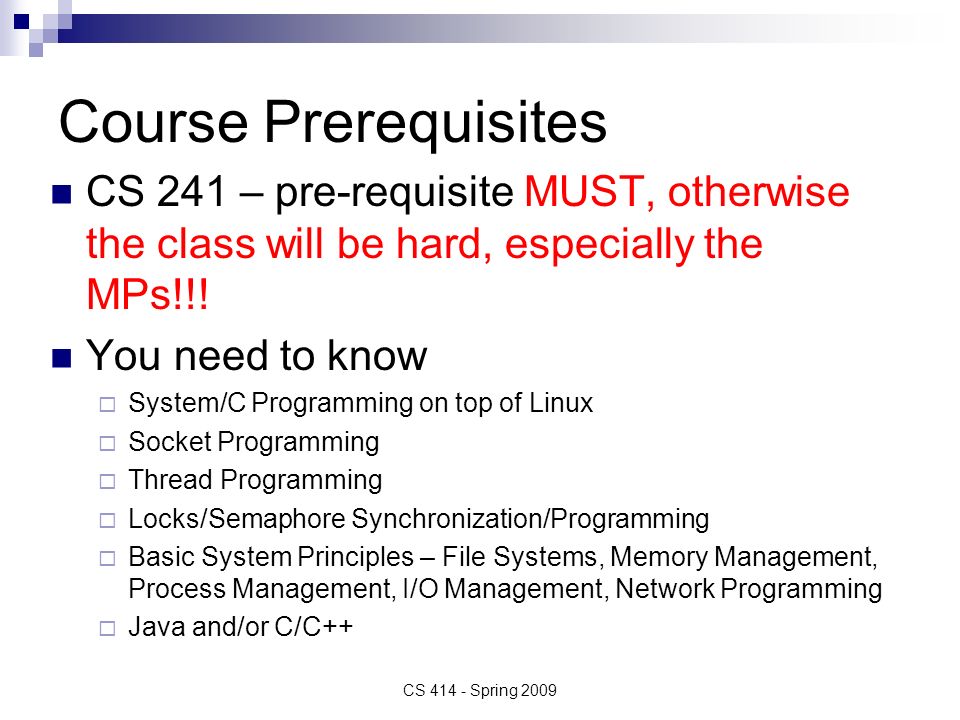 Course Prerequisites

CS 241 – pre-requisite MUST, otherwise the class will be hard, especially the MPs!!!

You need to know

System/C Programming on top of Linux

Socket Programming

Thread Programming

Locks/Semaphore Synchronization/Programming

Basic System Principles – File Systems, Memory Management, Process Management, I/O Management, Network Programming

Java and/or C/C++

CS 414 - Spring 2009